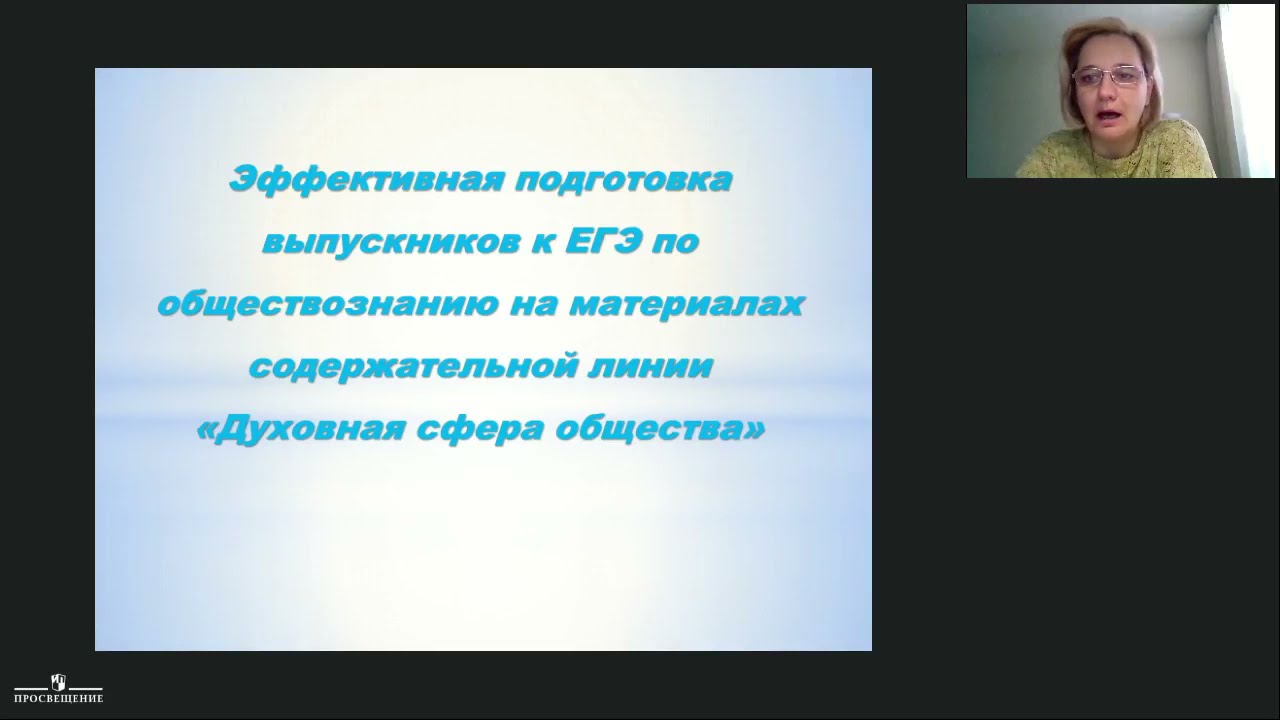 Эффективная подготовка выпускников к ЕГЭ по обществознанию на материалах содержательной линии «Духовная сфера общества»

ПРОСВЕЩЕНИЕ